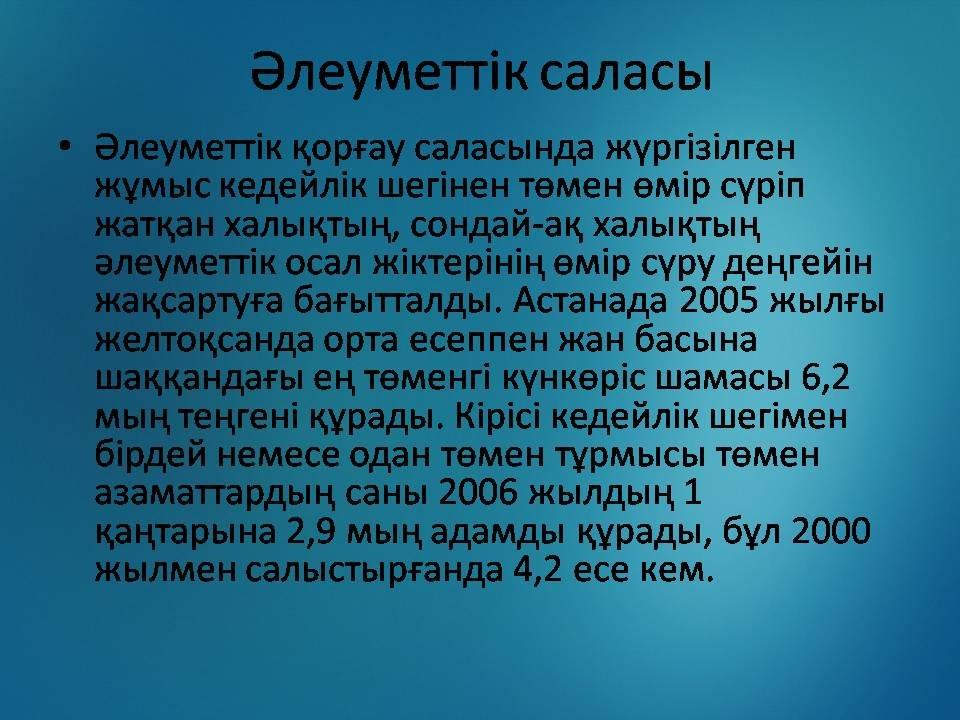 Әлеуметтік саласы

• Әлеуметтік қорғау саласында жүргізілген жұмыс кедейлік шегінен төмен өмір сүріп жатқан халықтың, сондай-ақ халықтың әлеуметтік осал жіктерінің өмір сүру деңгейін жақсартуға бағытталды. Астанада 2005 жылғы желтоқсанда орта есеппен жан басына шаққандағы ең төменгі күнкөріс шамасы 6,2 мың теңгені құрады. Кірісі кедейлік шегімен бірдей немесе одан төмен тұрмысы төмен азаматтардың саны 2006 жылдың 1 қаңтарына 2,9 мың адамды құрады, бұл 2000 жылмен салыстырғанда 4,2 есе кем.